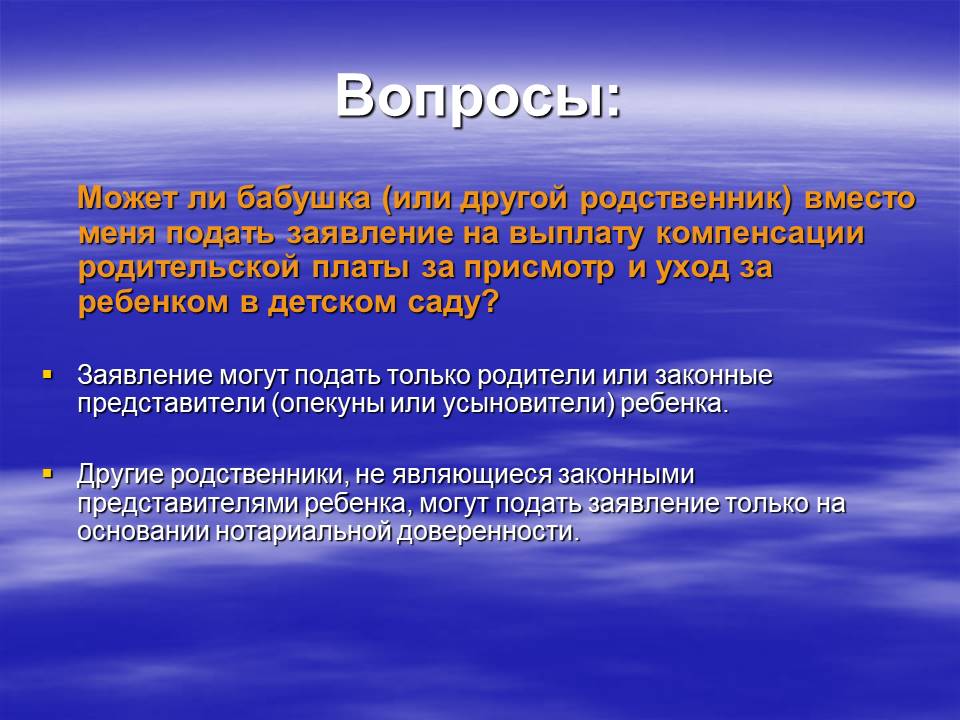 Вопросы:

Может ли бабушка (или другой родственник) вместо меня подать заявление на выплату компенсации родительской платы за присмотр и уход за ребенком в детском саду?

▪ Заявление могут подать только родители или законные представители (опекуны или усыновители) ребенка.

▪ Другие родственники, не являющиеся законными представителями ребенка, могут подать заявление только на основании нотариальной доверенности.